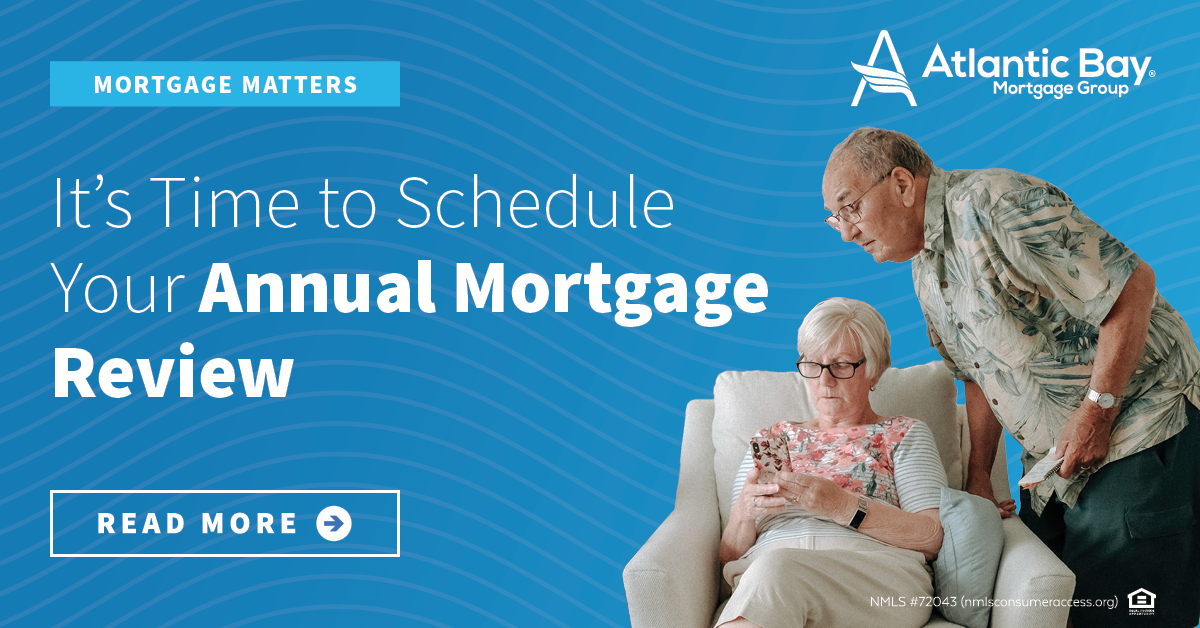 MORTGAGE MATTERS

Atlantic Bay® Mortgage Group

It's Time to Schedule Your Annual Mortgage Review

READ MORE

NMLS #72043 (nmlsconsumeraccess.org)